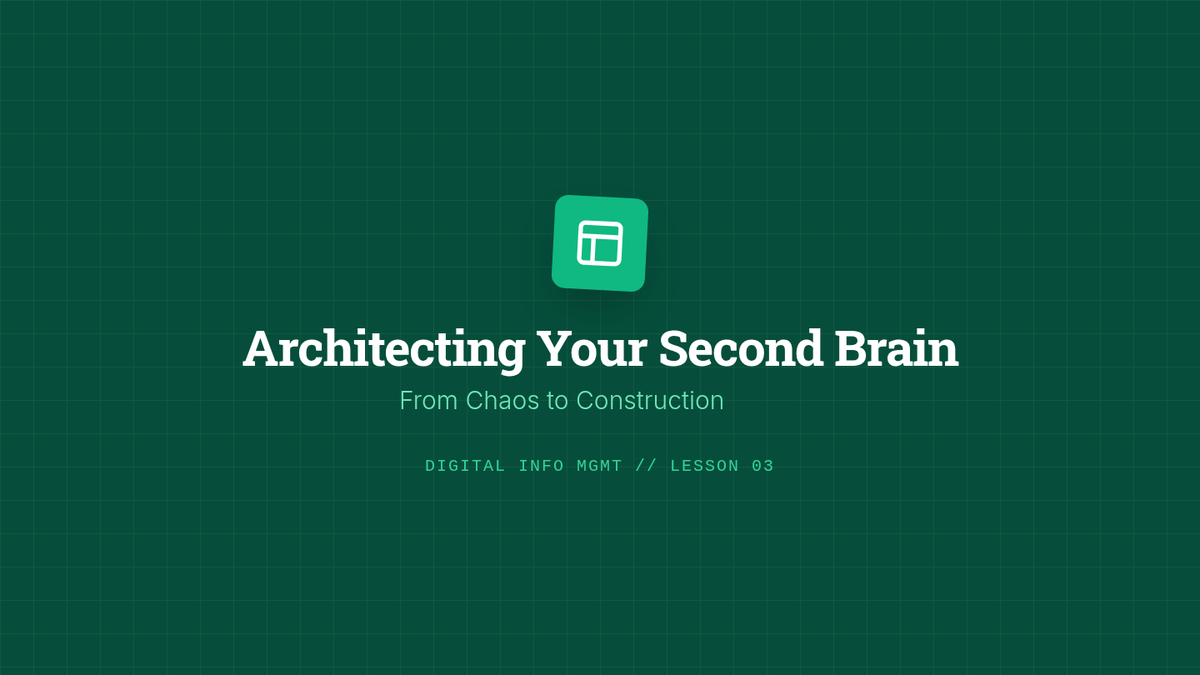 Architecting Your Second Brain

From Chaos to Construction

DIGITAL INFO MGMT // LESSON 03